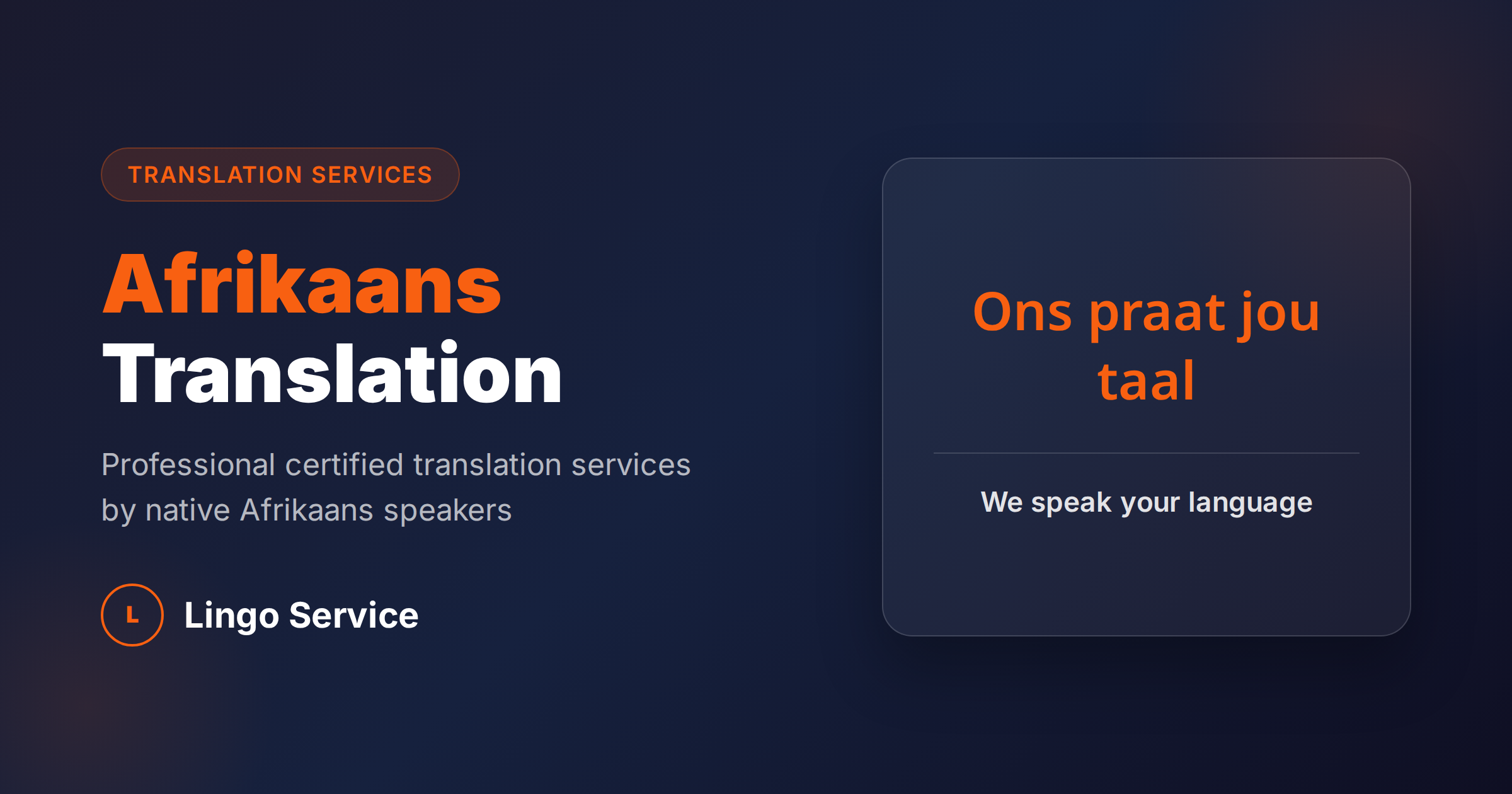 TRANSLATION SERVICES

Afrikaans Translation

Professional certified translation services by native Afrikaans speakers

L Lingo Service

Ons praat jou taal

We speak your language